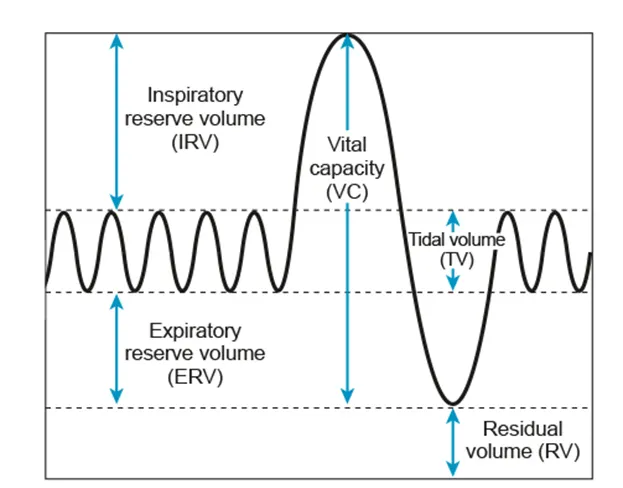 Inspiratory reserve volume (IRV)

Vital capacity (VC)

Tidal volume (TV)

Expiratory reserve volume (ERV)

Residual volume (RV)